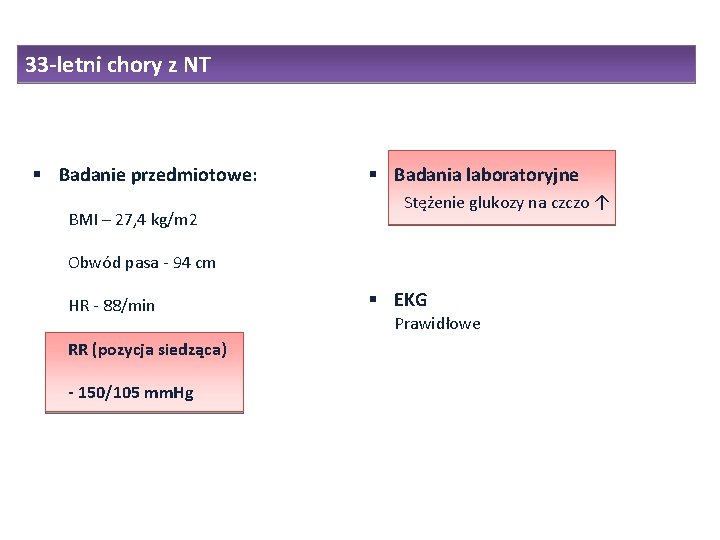 33-letni chory z NT

▪ Badanie przedmiotowe:

BMI – 27,4 kg/m2

Obwód pasa - 94 cm

HR - 88/min

RR (pozycja siedząca)

- 150/105 mmHg

▪ Badania laboratoryjne

Stężenie glukozy na czczo ↑

▪ EKG

Prawidłowe